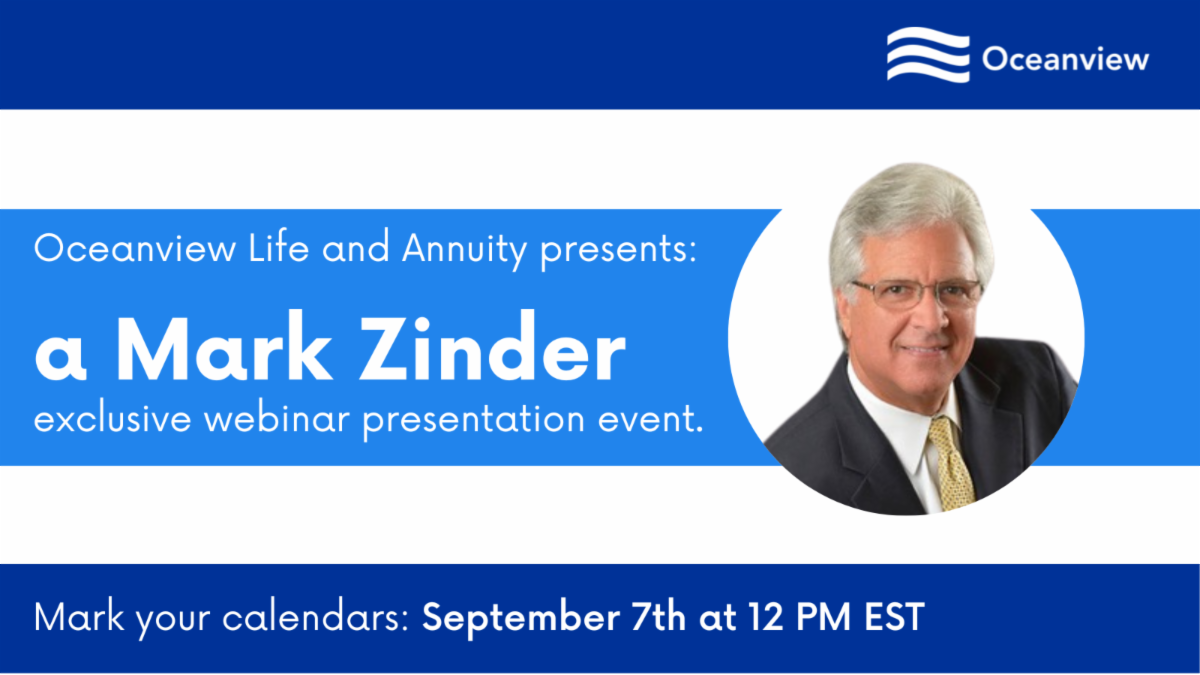 Oceanview

Oceanview Life and Annuity presents:

a Mark Zinder

exclusive webinar presentation event.

Mark your calendars: September 7th at 12 PM EST